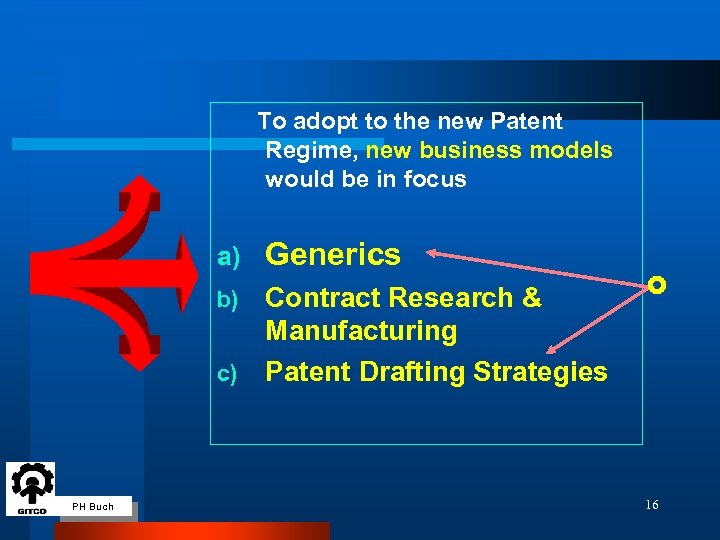 To adopt to the new Patent Regime, new business models would be in focus

a) Generics
b) Contract Research & Manufacturing
c) Patent Drafting Strategies

GITCO

PH Buch

16